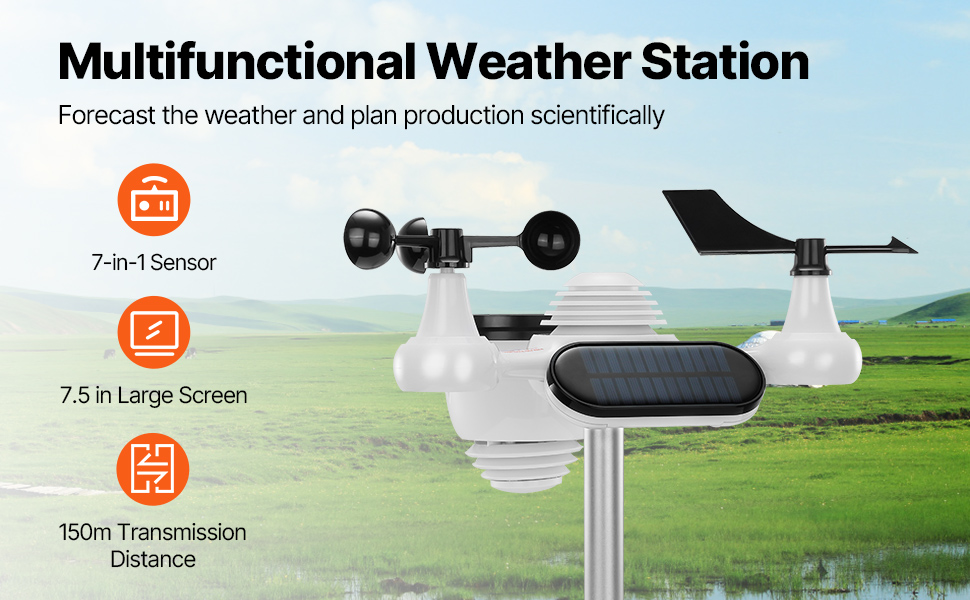 Multifunctional Weather Station

Forecast the weather and plan production scientifically

7-in-1 Sensor

7.5 in Large Screen

150m Transmission Distance